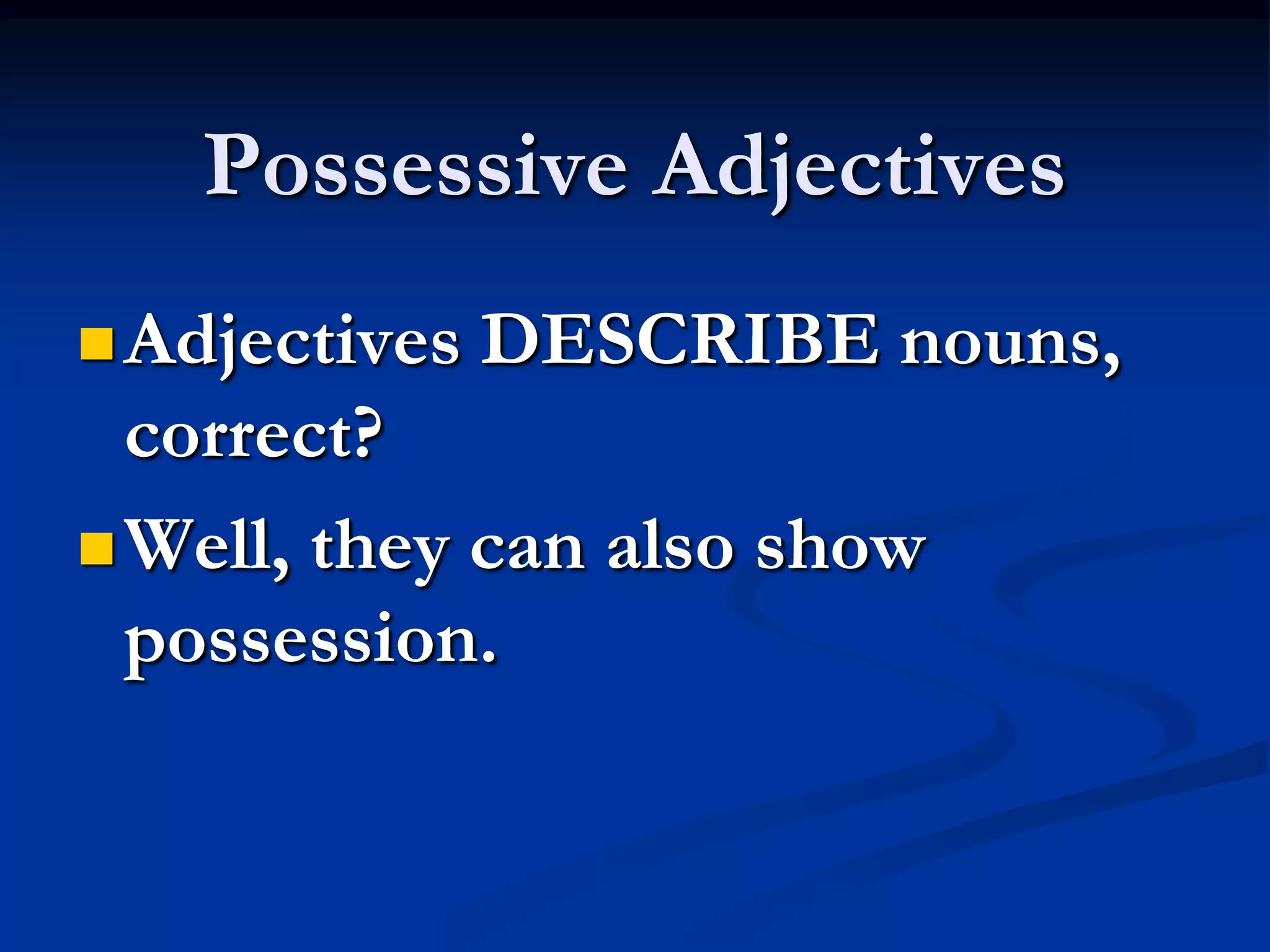 Possessive Adjectives

Adjectives DESCRIBE nouns, correct?

Well, they can also show possession.